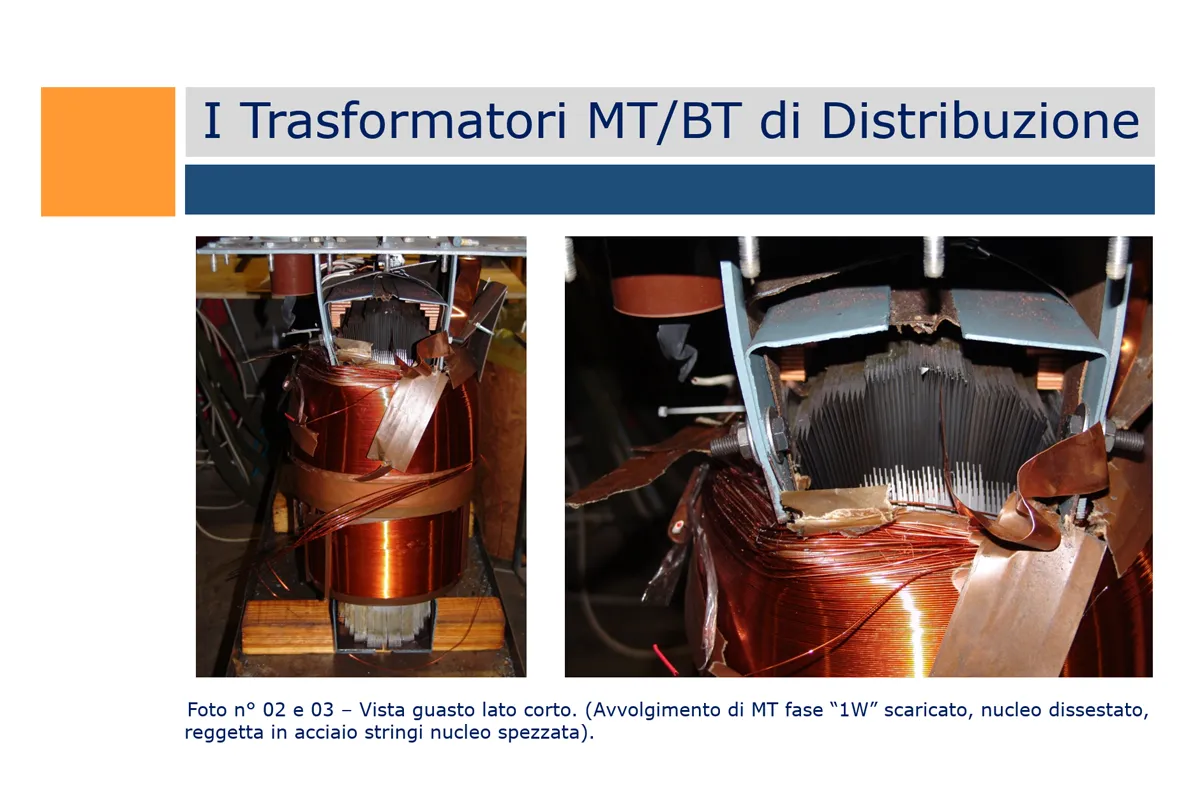 I Trasformatori MT/BT di Distribuzione

Foto n° 02 e 03 – Vista guasto lato corto. (Avvolgimento di MT fase “1W” scaricato, nucleo dissestato, reggetta in acciaio stringi nucleo spezzata).